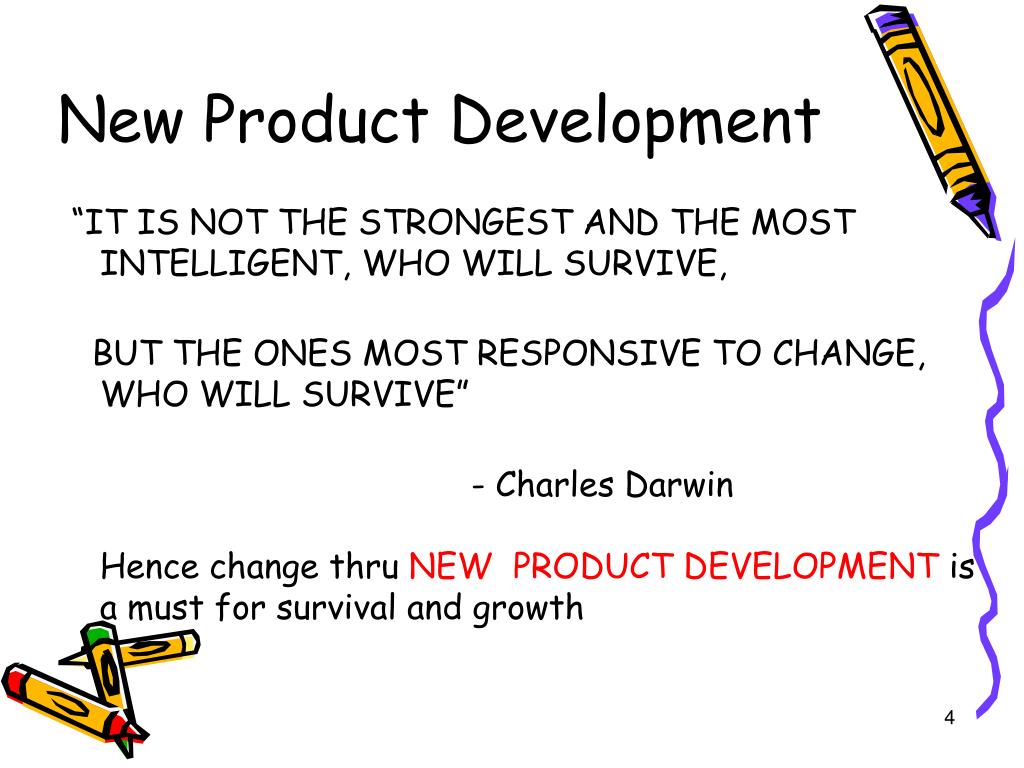 New Product Development

“IT IS NOT THE STRONGEST AND THE MOST INTELLIGENT, WHO WILL SURVIVE,

BUT THE ONES MOST RESPONSIVE TO CHANGE, WHO WILL SURVIVE”

- Charles Darwin

Hence change thru NEW PRODUCT DEVELOPMENT is a must for survival and growth

4